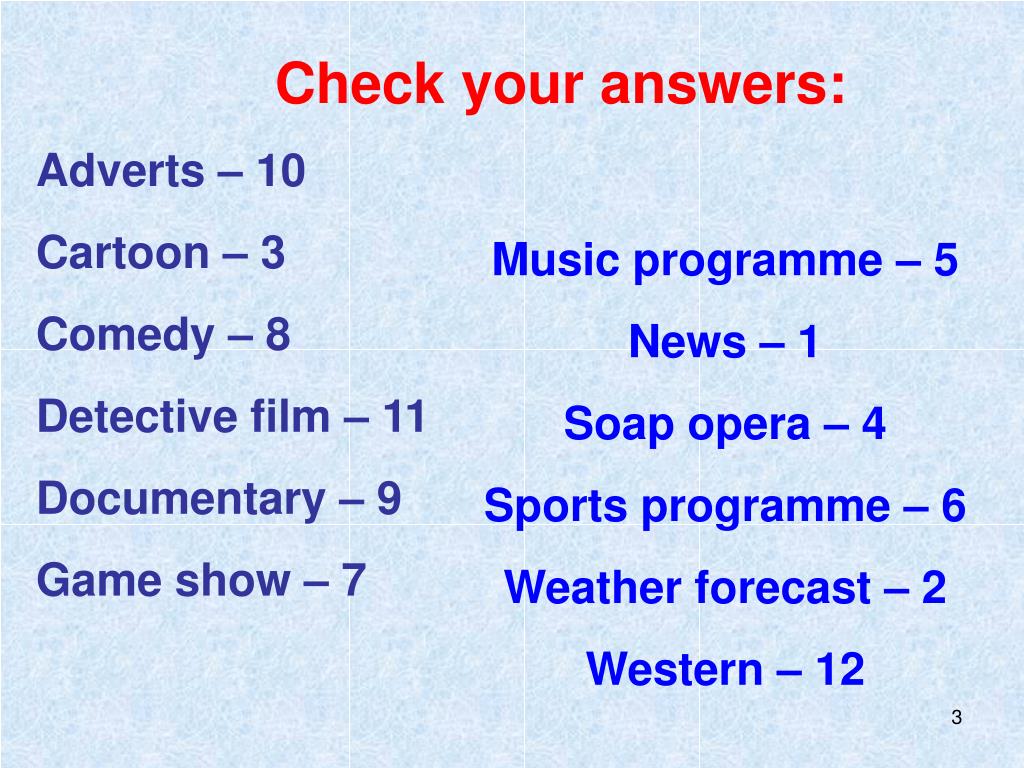 Check your answers:

Adverts – 10

Cartoon – 3

Comedy – 8

Detective film – 11

Documentary – 9

Game show – 7

Music programme – 5

News – 1

Soap opera – 4

Sports programme – 6

Weather forecast – 2

Western – 12

3